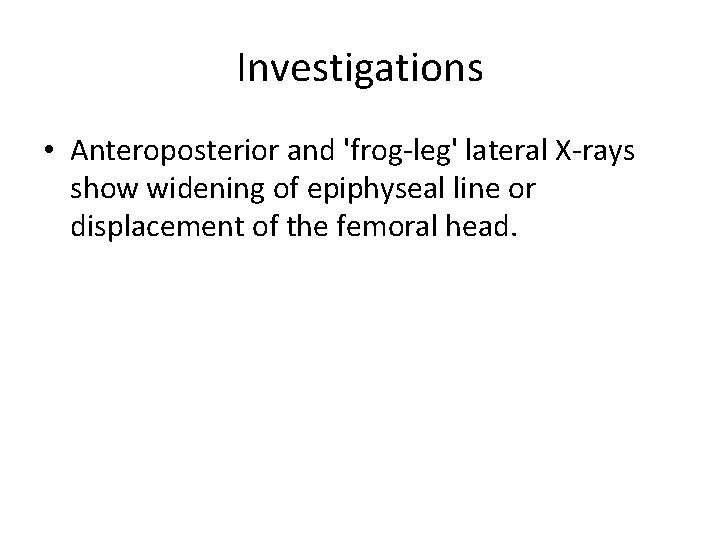 Investigations

• Anteroposterior and 'frog-leg' lateral X-rays show widening of epiphyseal line or displacement of the femoral head.